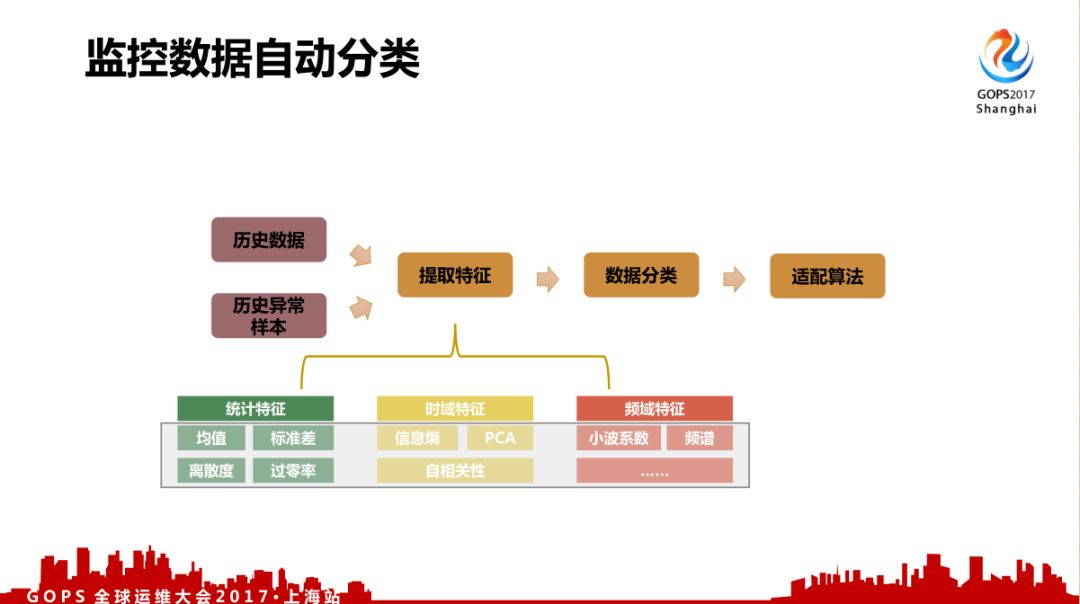 监控数据自动分类

GOPS2017
Shanghai

历史数据

历史异常样本

提取特征

数据分类

适配算法

统计特征
均值
标准差
离散度
过零率

时域特征
信息熵
PCA
自相关性

频域特征
小波系数
频谱
……

GOPS 全球运维大会2017·上海站